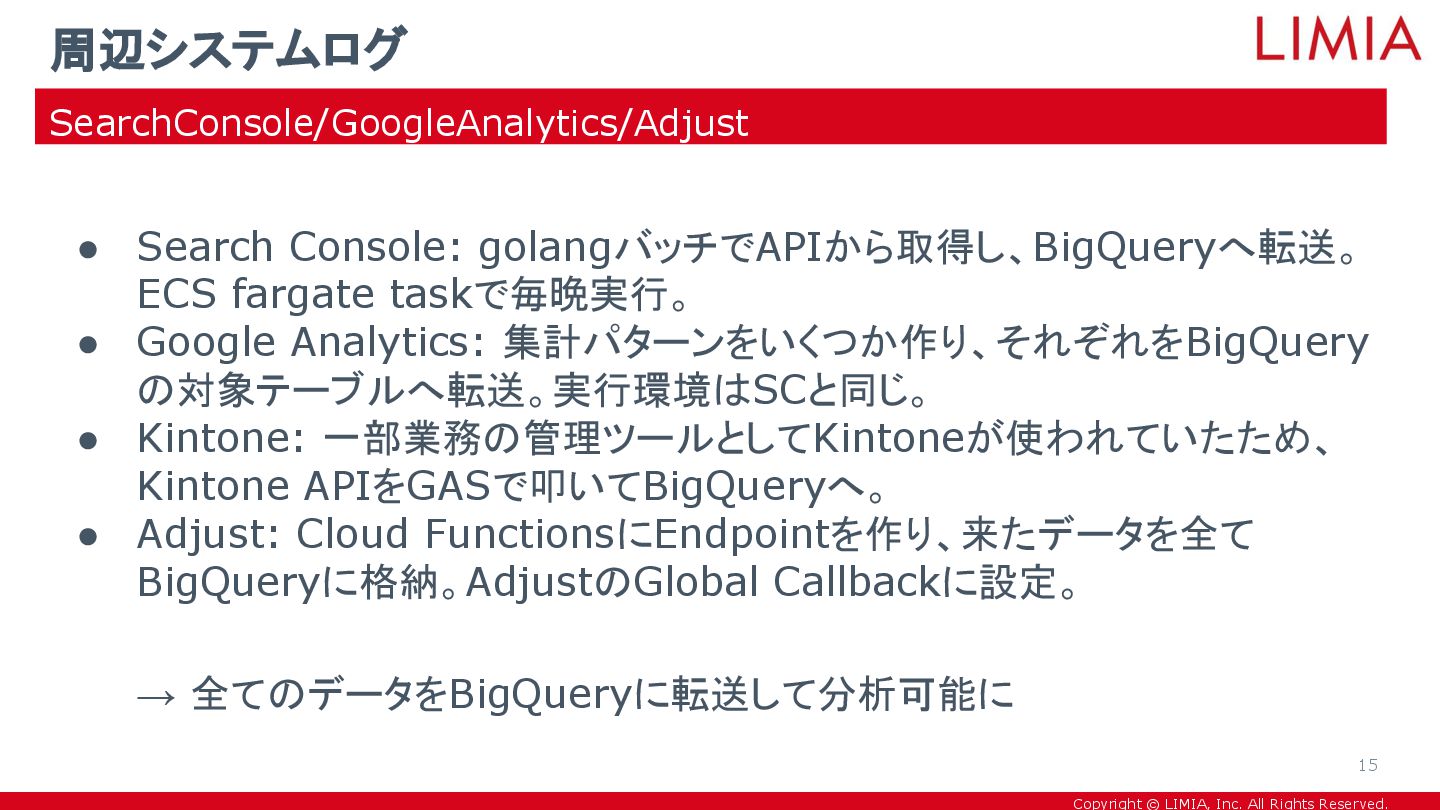 周辺システムログ

LIMIA

SearchConsole/GoogleAnalytics/Adjust

● Search Console: golangバッチでAPIから取得し、BigQueryへ転送。ECS fargate taskで毎晩実行。
● Google Analytics: 集計パターンをいくつか作り、それぞれをBigQueryの対象テーブルへ転送。実行環境はSCと同じ。
● Kintone: 一部業務の管理ツールとしてKintoneが使われていたため、Kintone APIをGASで叩いてBigQueryへ。
● Adjust: Cloud FunctionsにEndpointを作り、来たデータを全てBigQueryに格納。AdjustのGlobal Callbackに設定。

→ 全てのデータをBigQueryに転送して分析可能に

15

Copyright © LIMIA, Inc. All Rights Reserved.